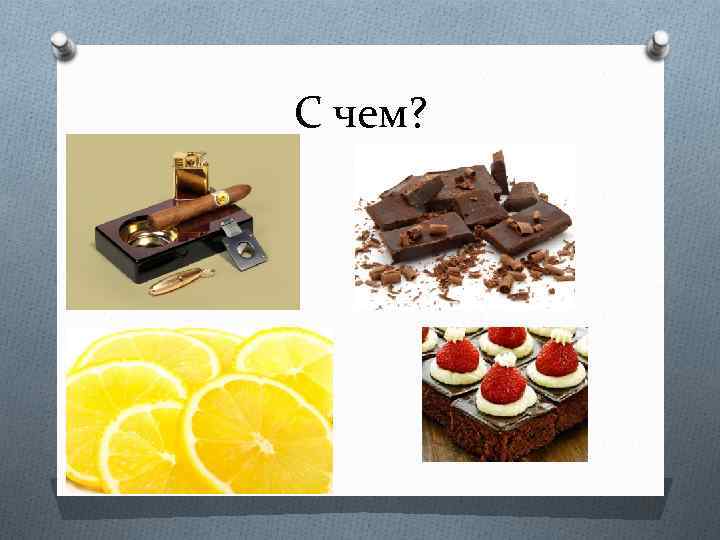 С чем?